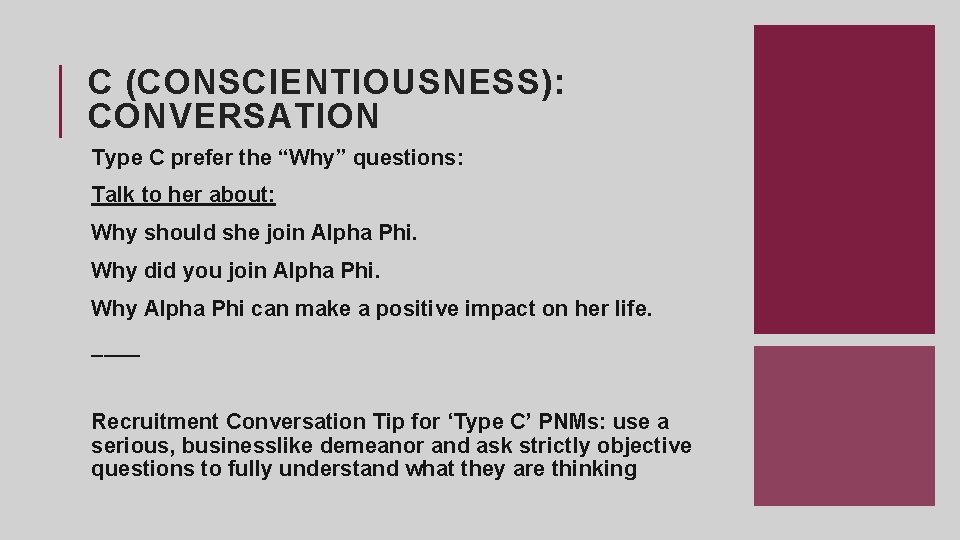 C (CONSCIENTIOUSNESS): CONVERSATION

Type C prefer the “Why” questions:

Talk to her about:

Why should she join Alpha Phi.

Why did you join Alpha Phi.

Why Alpha Phi can make a positive impact on her life.

____

Recruitment Conversation Tip for ‘Type C’ PNMs: use a serious, businesslike demeanor and ask strictly objective questions to fully understand what they are thinking